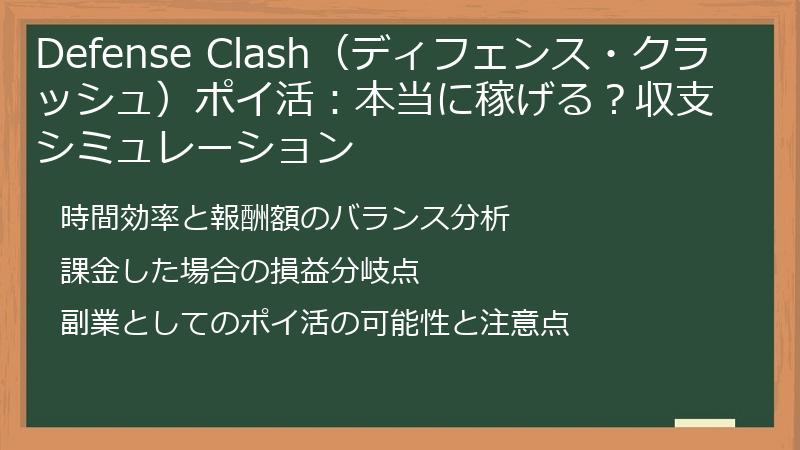 Defense Clash（ディフェンス・クラッシュ）ポイ活：本当に稼げる？収支シミュレーション

時間効率と報酬額のバランス分析

課金した場合の損益分岐点

副業としてのポイ活の可能性と注意点